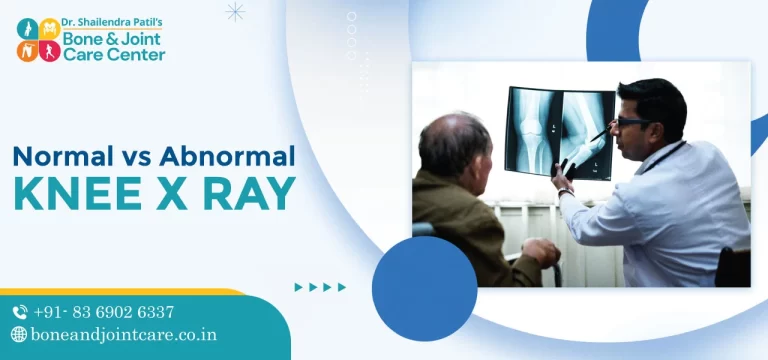 Dr. Shailendra Patil's
Bone & Joint
Care Center

Normal vs Abnormal
KNEE X RAY

+91- 83 6902 6337
boneandjointcare.co.in